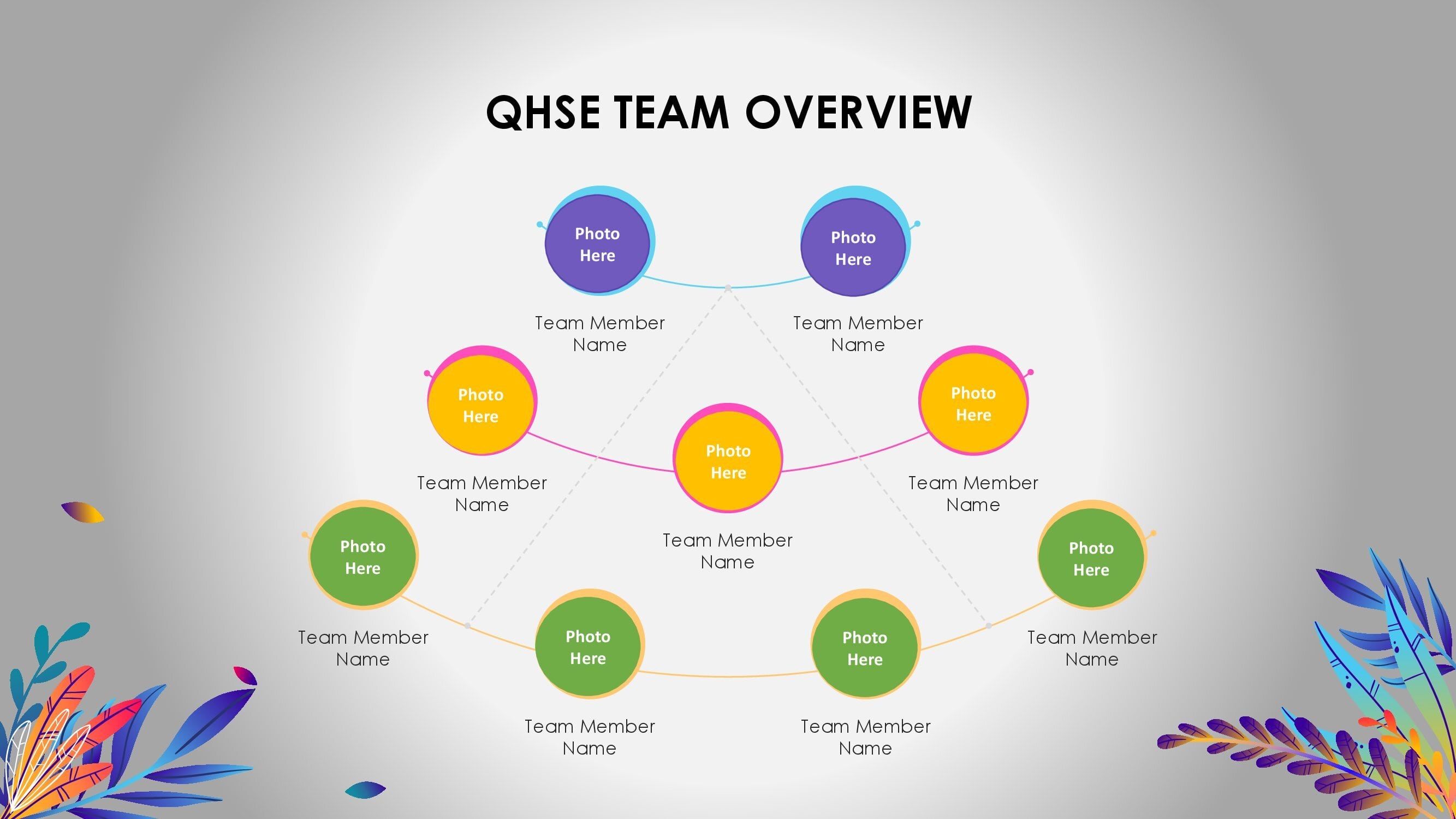 QHSE TEAM OVERVIEW

Photo Here

Team Member Name

Photo Here

Team Member Name

Photo Here

Team Member Name

Photo Here

Team Member Name

Photo Here

Team Member Name

Photo Here

Team Member Name

Photo Here

Team Member Name

Photo Here

Team Member Name

Photo Here

Team Member Name